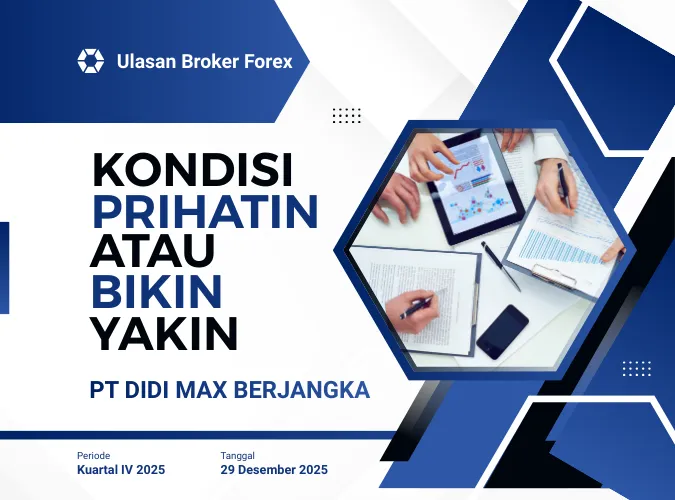 Ulasan Broker Forex

KONDISI PRIHATIN ATAU BIKIN YAKIN

PT DIDI MAX BERJANGKA

Periode
Kuartal IV 2025

Tanggal
29 Desember 2025